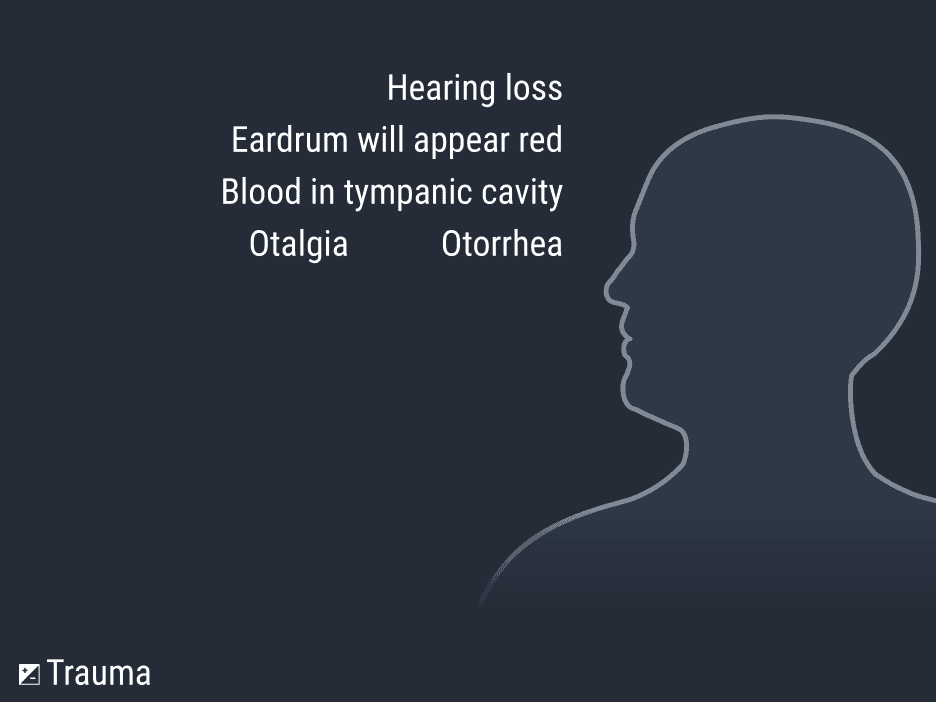 Hearing loss
Eardrum will appear red
Blood in tympanic cavity
Otalgia Otorrhea

Trauma